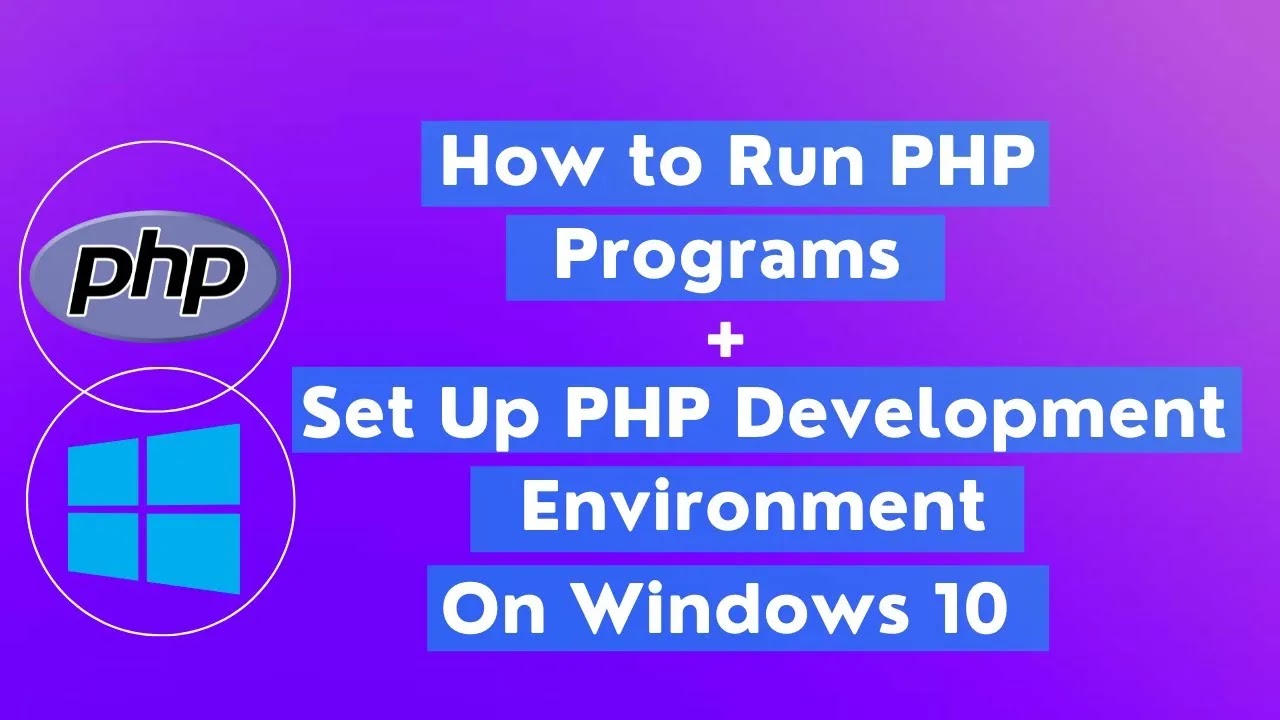 php

How to Run PHP Programs
+
Set Up PHP Development Environment
On Windows 10